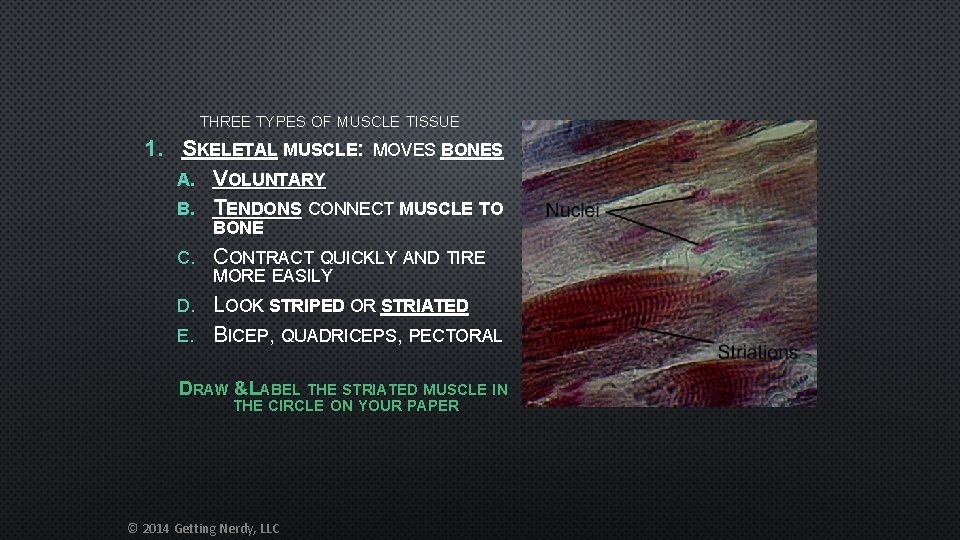 THREE TYPES OF MUSCLE TISSUE

1. SKELETAL MUSCLE: MOVES BONES
A. VOLUNTARY
B. TENDONS CONNECT MUSCLE TO BONE
C. CONTRACT QUICKLY AND TIRE MORE EASILY
D. LOOK STRIPED OR STRIATED
E. BICEP, QUADRICEPS, PECTORAL

DRAW &LABEL THE STRIATED MUSCLE IN THE CIRCLE ON YOUR PAPER

Nuclei

Striations

© 2014 Getting Nerdy, LLC